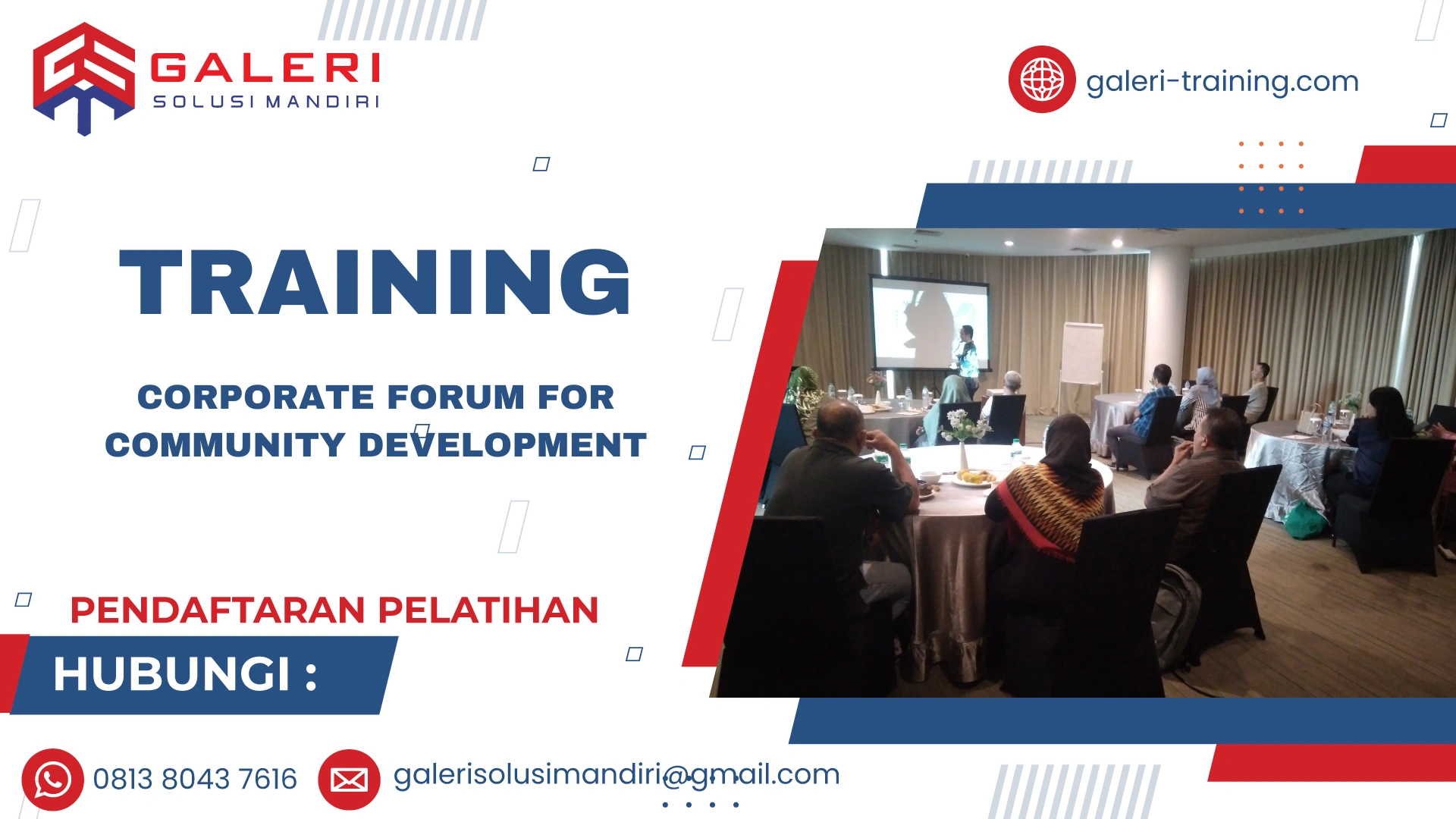 GALERI
SOLUSI MANDIRI

galeri-training.com

TRAINING

CORPORATE FORUM FOR COMMUNITY DEVELOPMENT

PENDAFTARAN PELATIHAN

HUBUNGI :

0813 8043 7616

galerisolusimandiri@gmail.com